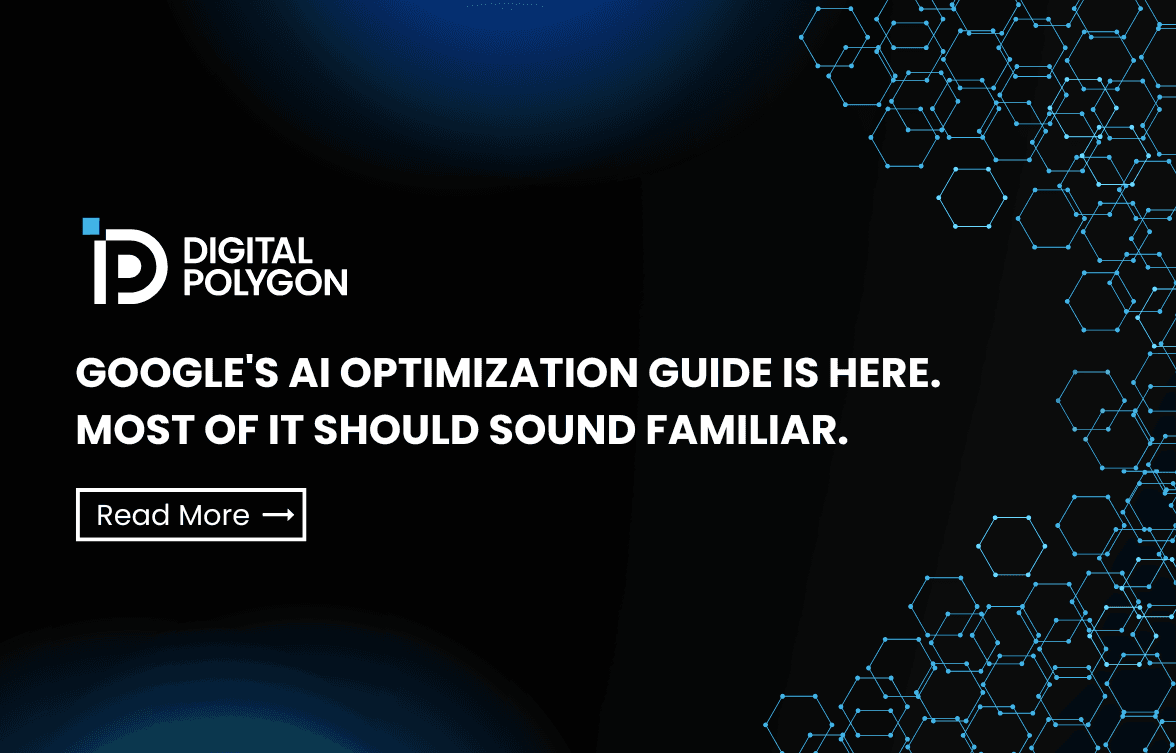 DIGITAL POLYGON

GOOGLE'S AI OPTIMIZATION GUIDE IS HERE. MOST OF IT SHOULD SOUND FAMILIAR.

Read More ⟶